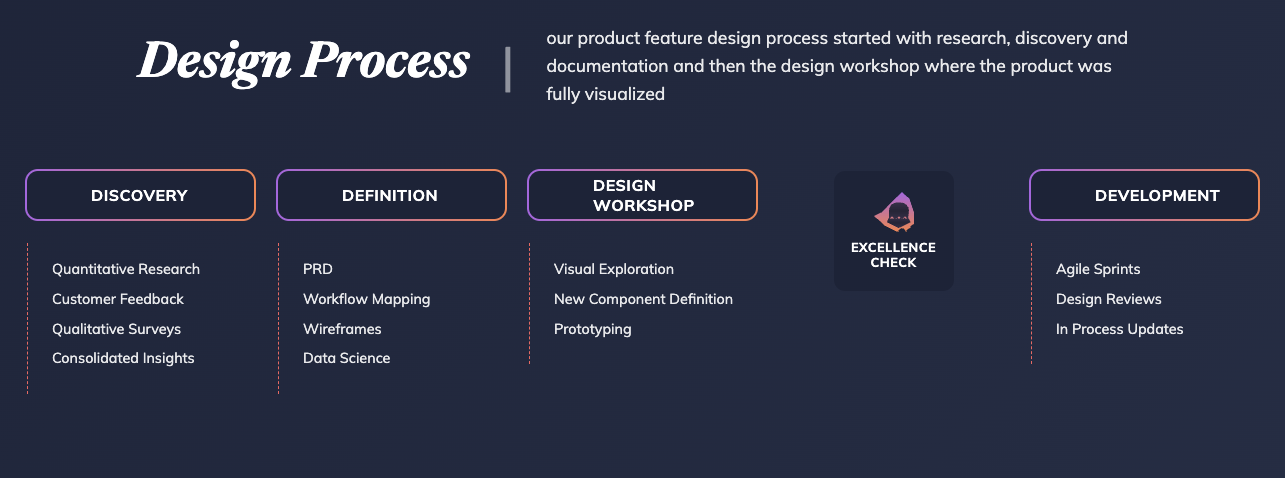 Design Process

our product feature design process started with research, discovery and documentation and then the design workshop where the product was fully visualized

DISCOVERY

Quantitative Research
Customer Feedback
Qualitative Surveys
Consolidated Insights

DEFINITION

PRD
Workflow Mapping
Wireframes
Data Science

DESIGN WORKSHOP

Visual Exploration
New Component Definition
Prototyping

EXCELLENCE CHECK

DEVELOPMENT

Agile Sprints
Design Reviews
In Process Updates